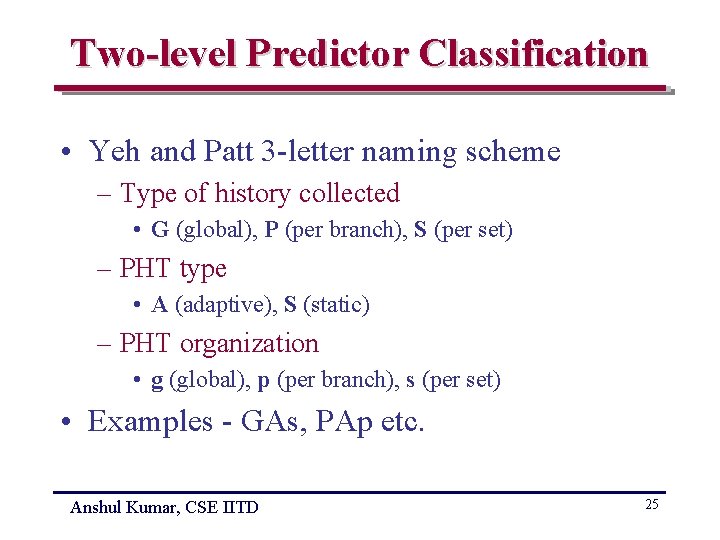 Two-level Predictor Classification

• Yeh and Patt 3-letter naming scheme
– Type of history collected
• G (global), P (per branch), S (per set)
– PHT type
• A (adaptive), S (static)
– PHT organization
• g (global), p (per branch), s (per set)
• Examples - GAs, PAp etc.

Anshul Kumar, CSE IITD

25